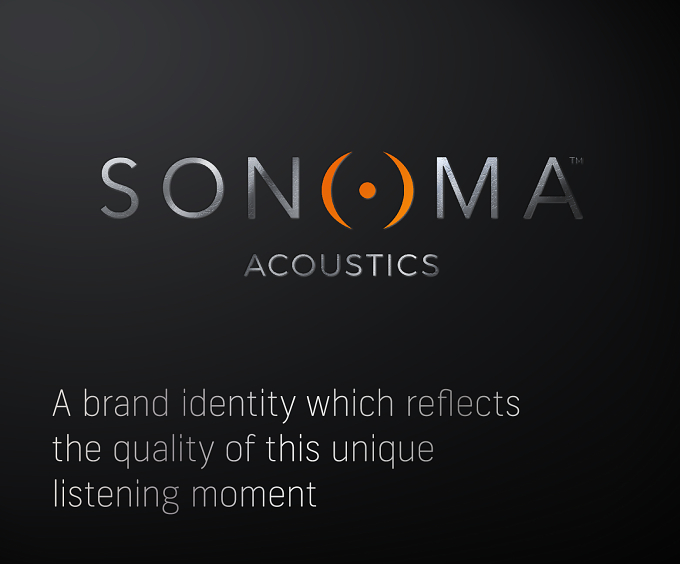 SONOMA™
ACOUSTICS

A brand identity which reflects the quality of this unique listening moment